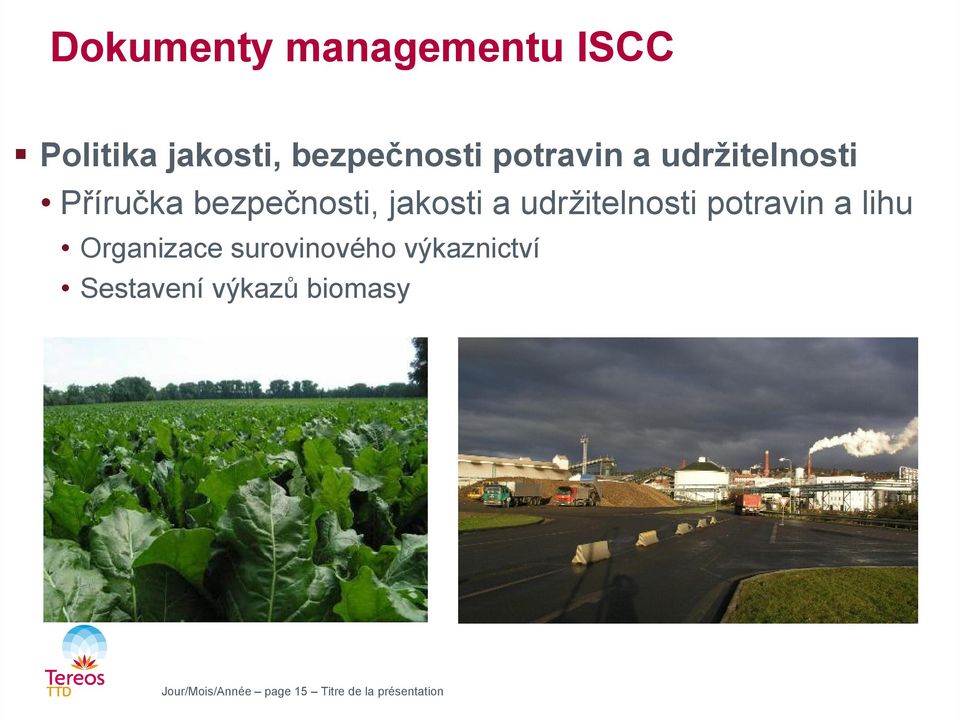 Dokumenty managementu ISCC

▪ Politika jakosti, bezpečnosti potravin a udržitelnosti
• Příručka bezpečnosti, jakosti a udržitelnosti potravin a lihu
• Organizace surovinového výkaznictví
• Sestavení výkazů biomasy

Tereos
TTD

Jour/Mois/Année – page 15 – Titre de la présentation